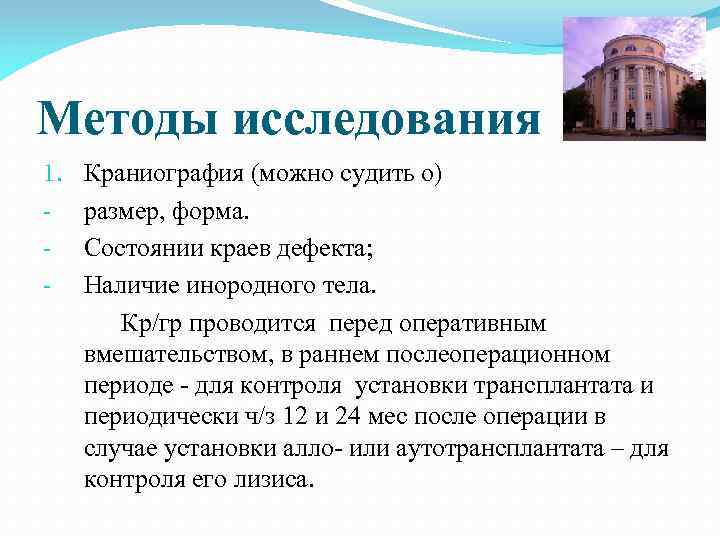 Методы исследования

1. Краниография (можно судить о)
- размер, форма.
- Состоянии краев дефекта;
- Наличие инородного тела.

Кр/гр проводится перед оперативным вмешательством, в раннем послеоперационном периоде - для контроля установки трансплантата и периодически ч/з 12 и 24 мес после операции в случае установки алло- или аутотрансплантата – для контроля его лизиса.